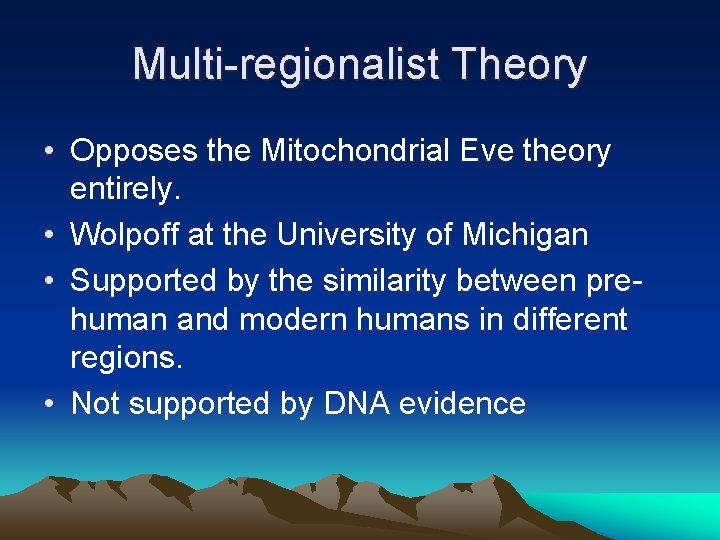 Multi-regionalist Theory

• Opposes the Mitochondrial Eve theory entirely.
• Wolpoff at the University of Michigan
• Supported by the similarity between pre-human and modern humans in different regions.
• Not supported by DNA evidence